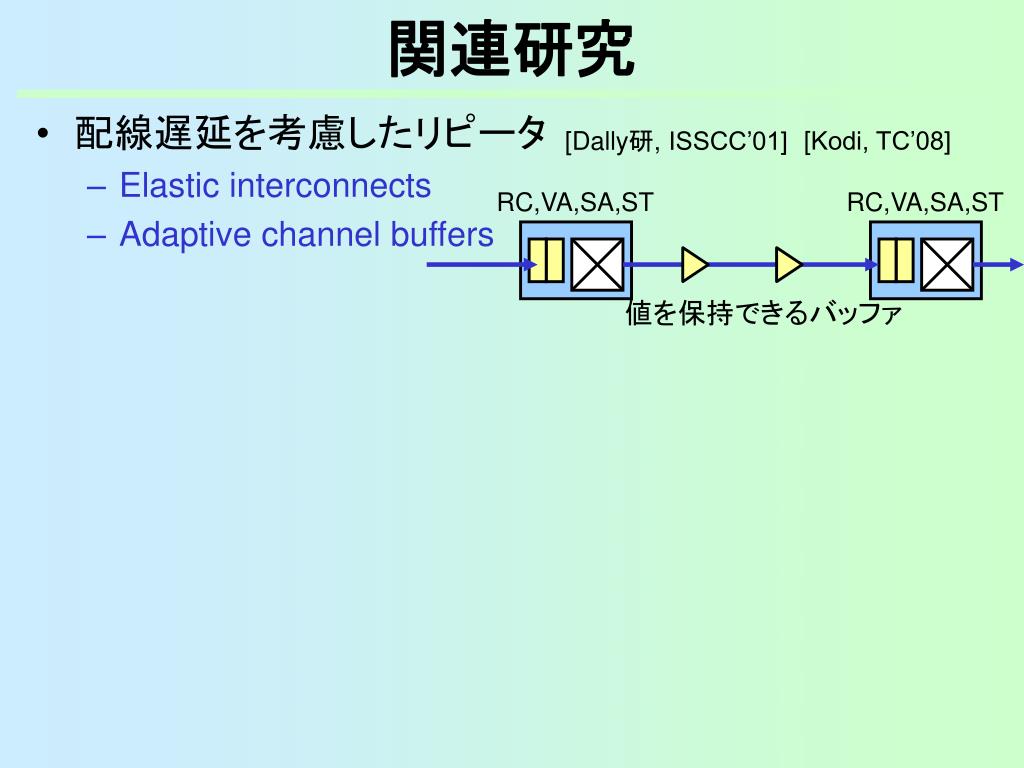 関連研究

• 配線遅延を考慮したリピータ [Dally研, ISSCC’01] [Kodi, TC’08]
– Elastic interconnects
– Adaptive channel buffers

RC,VA,SA,ST
RC,VA,SA,ST
値を保持できるバッファ